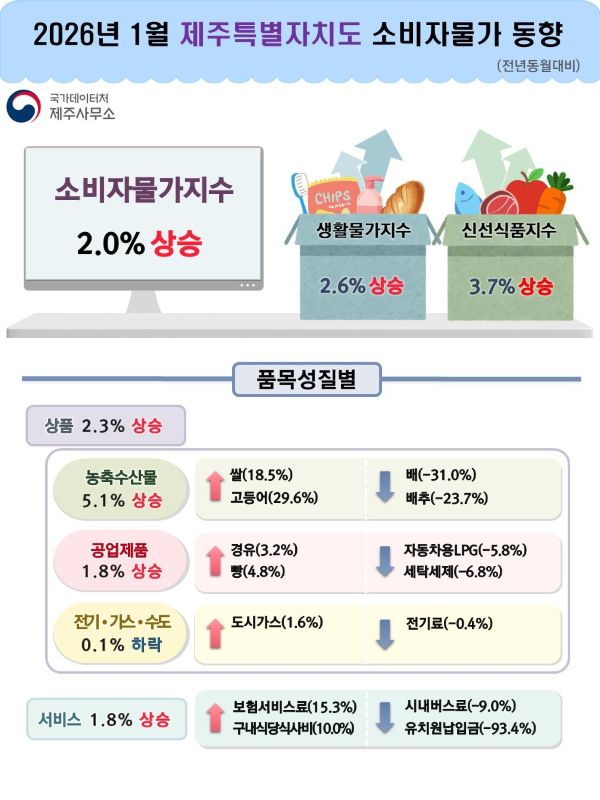 2026년 1월 제주특별자치도 소비자물가 동향

(전년동월대비)

국가데이터처
제주사무소

소비자물가지수
2.0% 상승

CHIPS

생활물가지수
2.6% 상승

신선식품지수
3.7% 상승

품목성질별

상품 2.3% 상승

농축수산물
5.1% 상승

쌀(18.5%)
고등어(29.6%)

배(-31.0%)
배추(-23.7%)

공업제품
1.8% 상승

경유(3.2%)
빵(4.8%)

자동차용LPG(-5.8%)
세탁세제(-6.8%)

전기·가스·수도
0.1% 하락

도시가스(1.6%)

전기료(-0.4%)

서비스 1.8% 상승

보험서비스료(15.3%)
구내식당식사비(10.0%)

시내버스료(-9.0%)
유치원납입금(-93.4%)